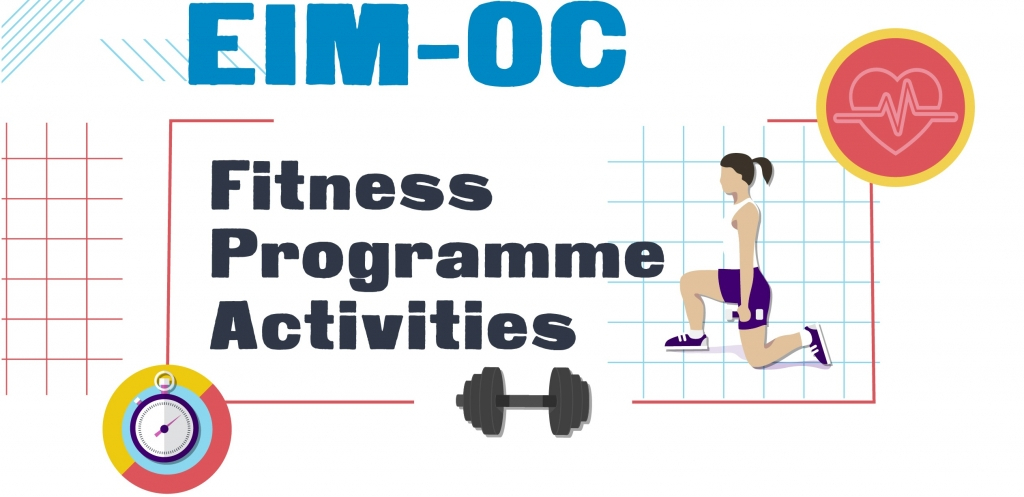 EIM-OC

Fitness Programme Activities